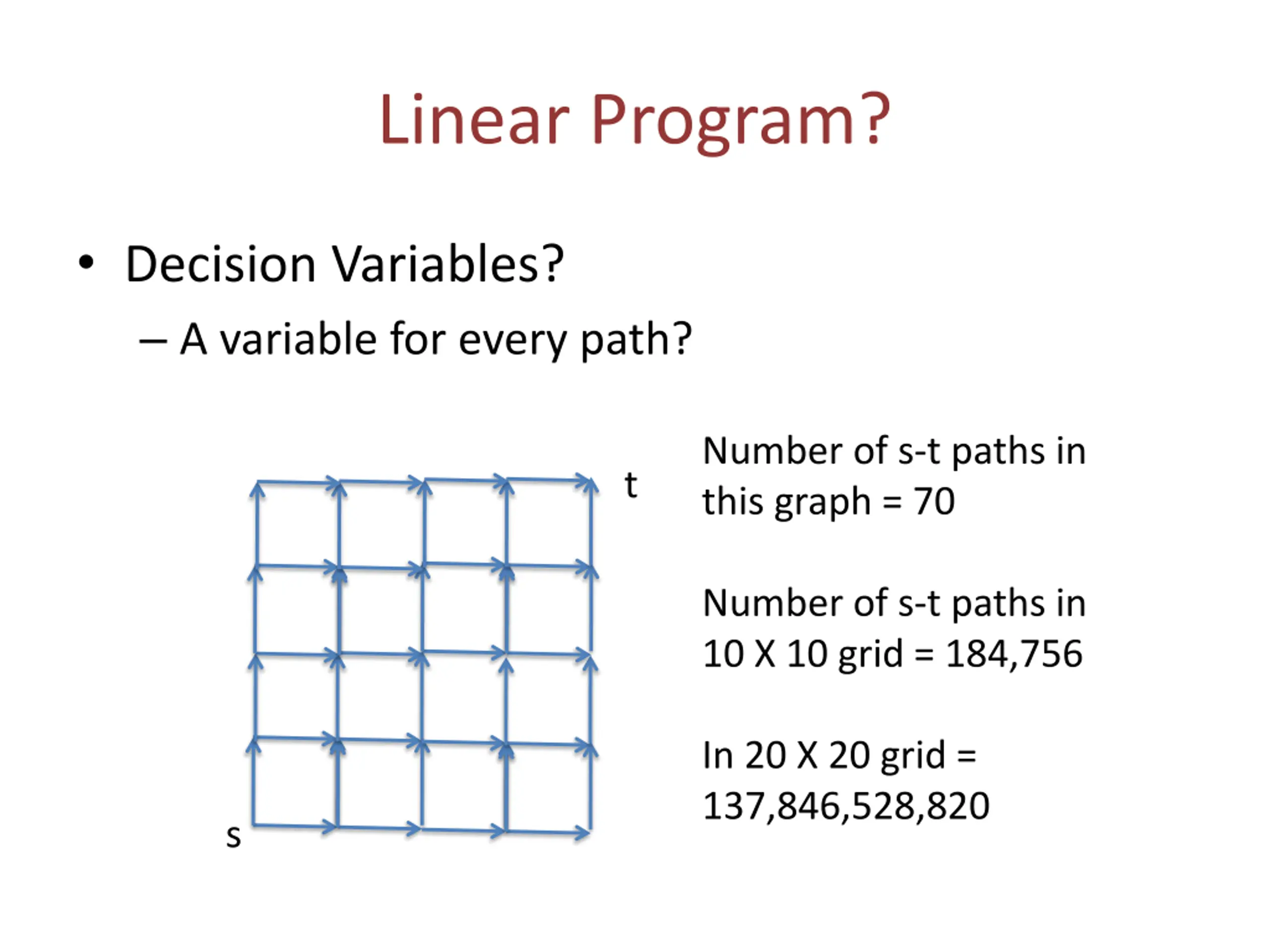 Linear Program?

• Decision Variables?

– A variable for every path?

t

s

Number of s-t paths in this graph = 70

Number of s-t paths in 10 X 10 grid = 184,756

In 20 X 20 grid = 137,846,528,820